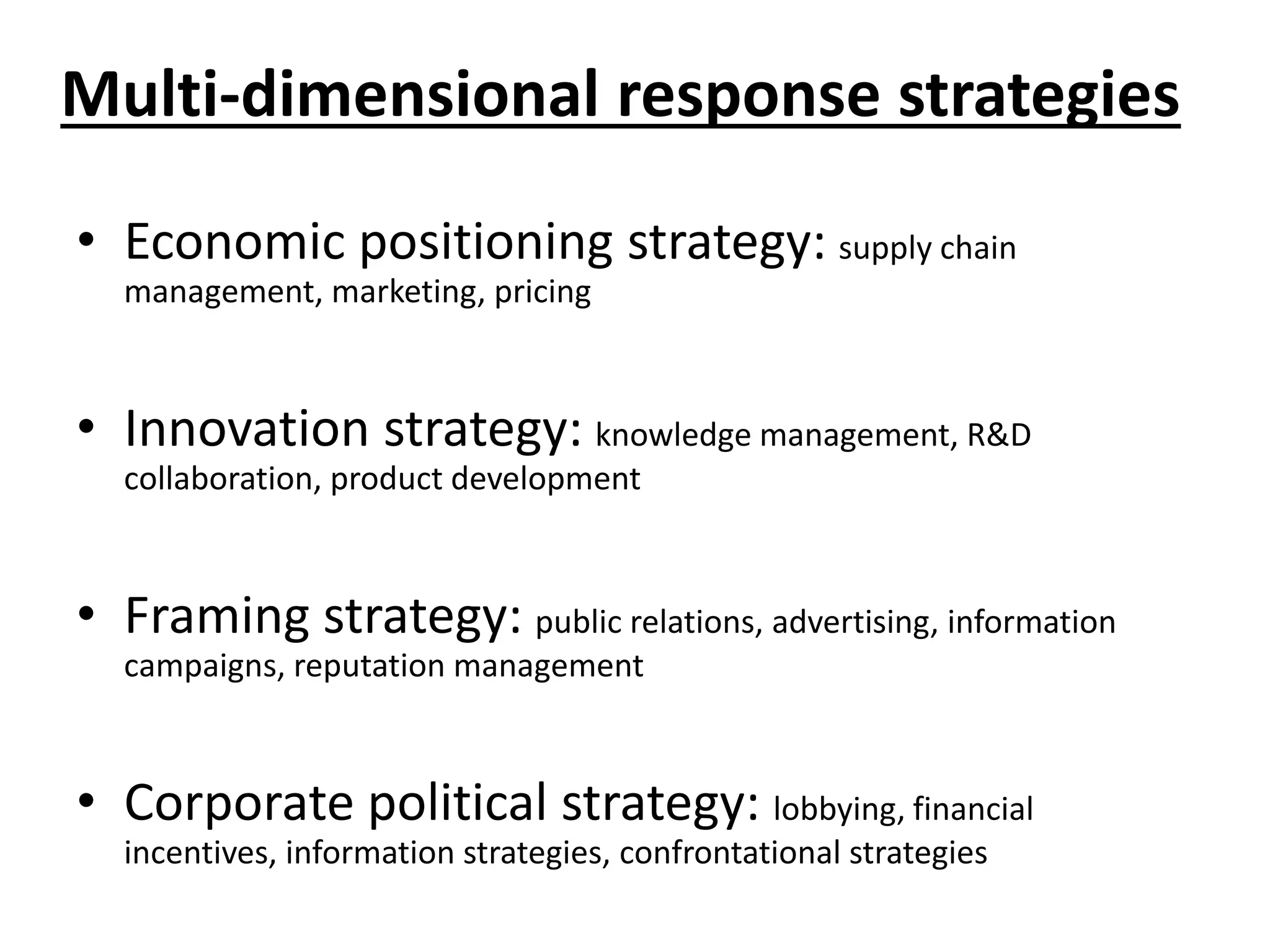 Multi-dimensional response strategies

• Economic positioning strategy: supply chain management, marketing, pricing

• Innovation strategy: knowledge management, R&D collaboration, product development

• Framing strategy: public relations, advertising, information campaigns, reputation management

• Corporate political strategy: lobbying, financial incentives, information strategies, confrontational strategies